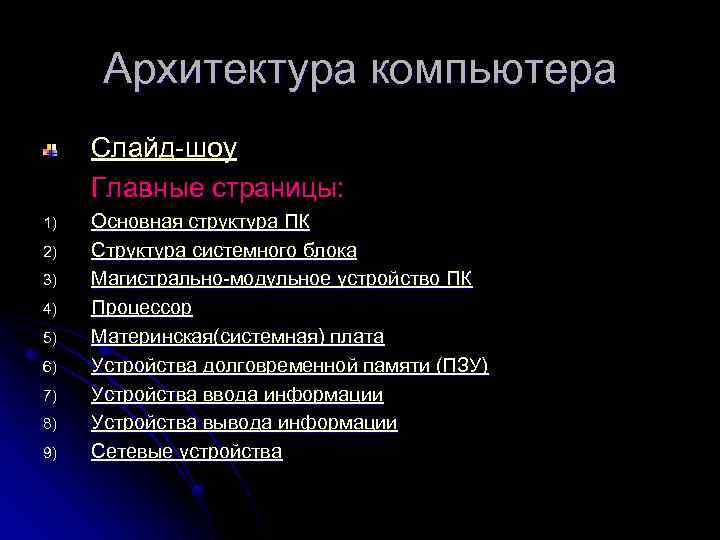 Архитектура компьютера

Слайд-шоу

Главные страницы:

1) Основная структура ПК
2) Структура системного блока
3) Магистрально-модульное устройство ПК
4) Процессор
5) Материнская(системная) плата
6) Устройства долговременной памяти (ПЗУ)
7) Устройства ввода информации
8) Устройства вывода информации
9) Сетевые устройства